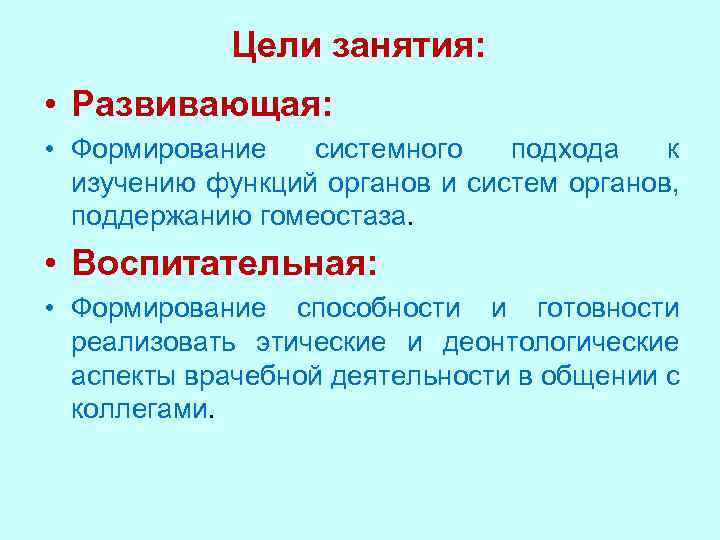 Цели занятия:

• Развивающая:

• Формирование системного подхода к изучению функций органов и систем органов, поддержанию гомеостаза.

• Воспитательная:

• Формирование способности и готовности реализовать этические и деонтологические аспекты врачебной деятельности в общении с коллегами.